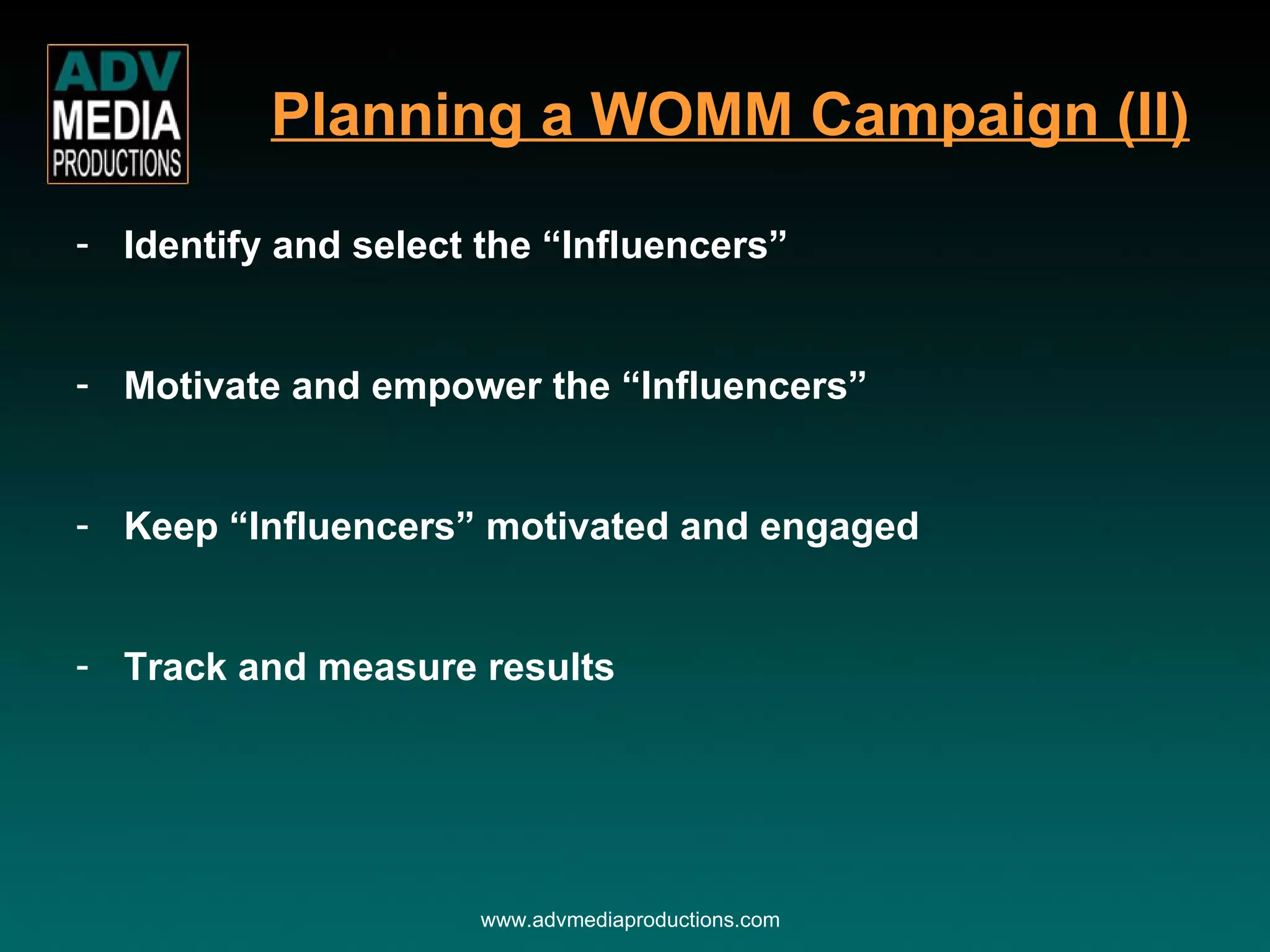 ADV
MEDIA
PRODUCTIONS

Planning a WOMM Campaign (II)

- Identify and select the “Influencers”

- Motivate and empower the “Influencers”

- Keep “Influencers” motivated and engaged

- Track and measure results

www.advmediaproductions.com